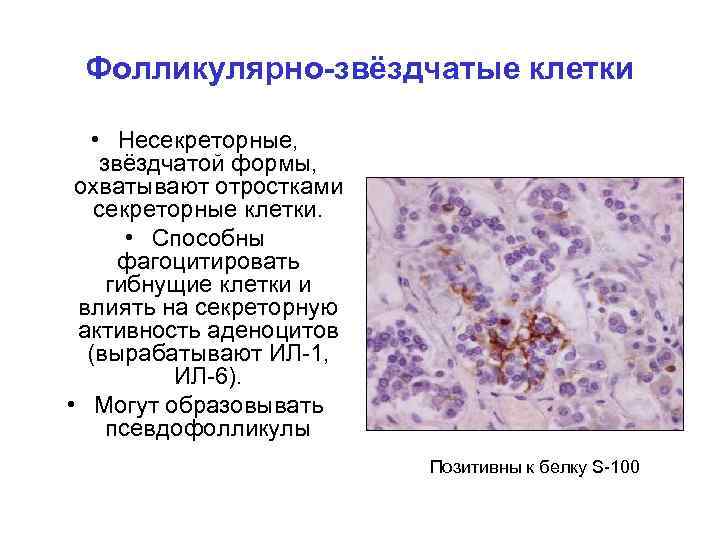 Фолликулярно-звёздчатые клетки

• Несекреторные, звёздчатой формы, охватывают отростками секреторные клетки.

• Способны фагоцитировать гибнущие клетки и влиять на секреторную активность аденоцитов (вырабатывают ИЛ-1, ИЛ-6).

• Могут образовывать псевдофолликулы

Позитивны к белку S-100